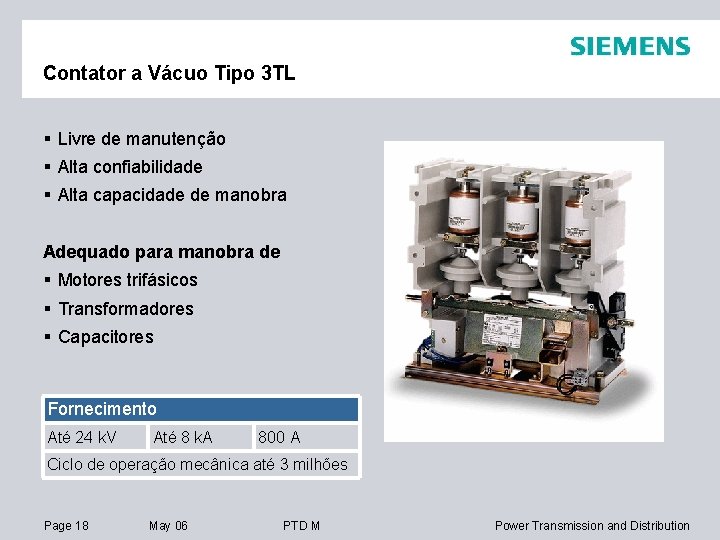 SIEMENS

Contator a Vácuo Tipo 3TL

▪ Livre de manutenção
▪ Alta confiabilidade
▪ Alta capacidade de manobra

Adequado para manobra de
▪ Motores trifásicos
▪ Transformadores
▪ Capacitores

| Fornecimento | | |
|---|---|---|
| Até 24 kV | Até 8 kA | 800 A |
| Ciclo de operação mecânica até 3 milhões | | |

Page 18 May 06 PTD M Power Transmission and Distribution